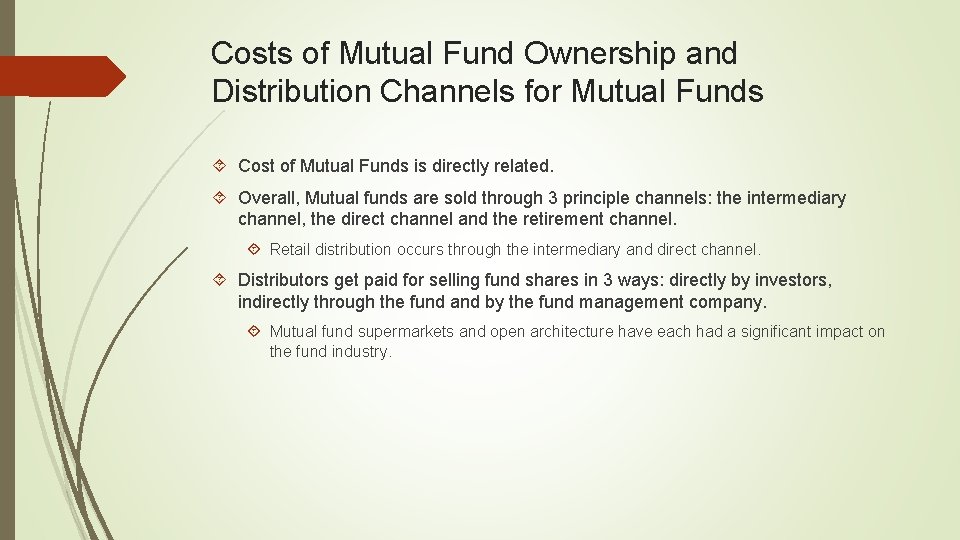 Costs of Mutual Fund Ownership and Distribution Channels for Mutual Funds

Cost of Mutual Funds is directly related.

Overall, Mutual funds are sold through 3 principle channels: the intermediary channel, the direct channel and the retirement channel.

Retail distribution occurs through the intermediary and direct channel.

Distributors get paid for selling fund shares in 3 ways: directly by investors, indirectly through the fund and by the fund management company.

Mutual fund supermarkets and open architecture have each had a significant impact on the fund industry.